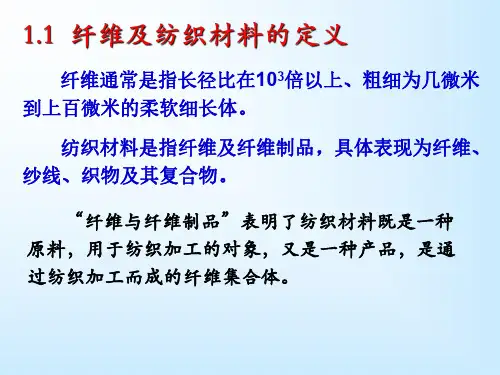 1.1 纤维及纺织材料的定义

纤维通常是指长径比在$10^3$倍以上、粗细为几微米到上百微米的柔软细长体。

纺织材料是指纤维及纤维制品，具体表现为纤维、纱线、织物及其复合物。

“纤维与纤维制品”表明了纺织材料既是一种原料，用于纺织加工的对象，又是一种产品，是通过纺织加工而成的纤维集合体。